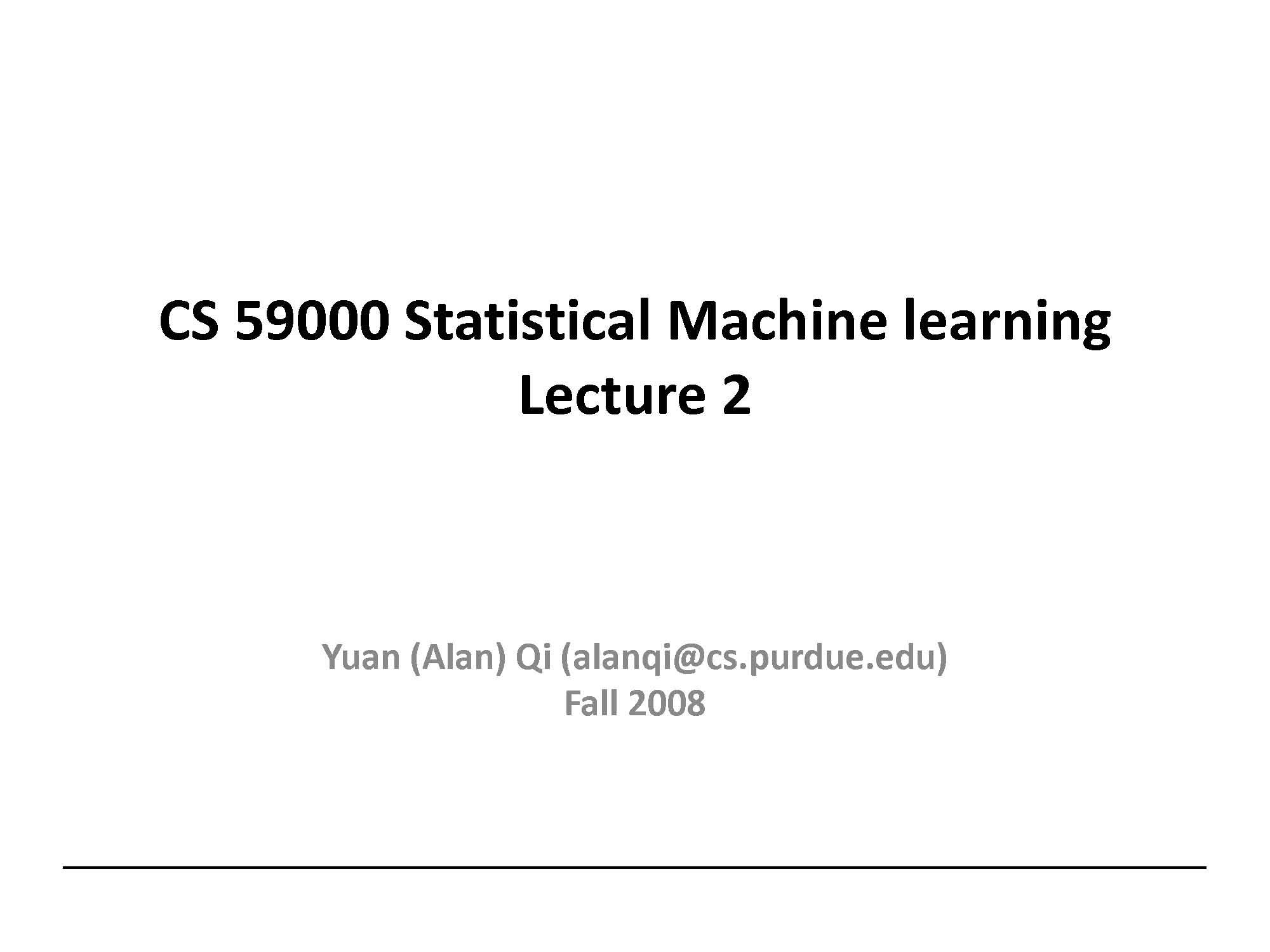 CS 59000 Statistical Machine learning
Lecture 2

Yuan (Alan) Qi (alanqi@cs.purdue.edu)
Fall 2008